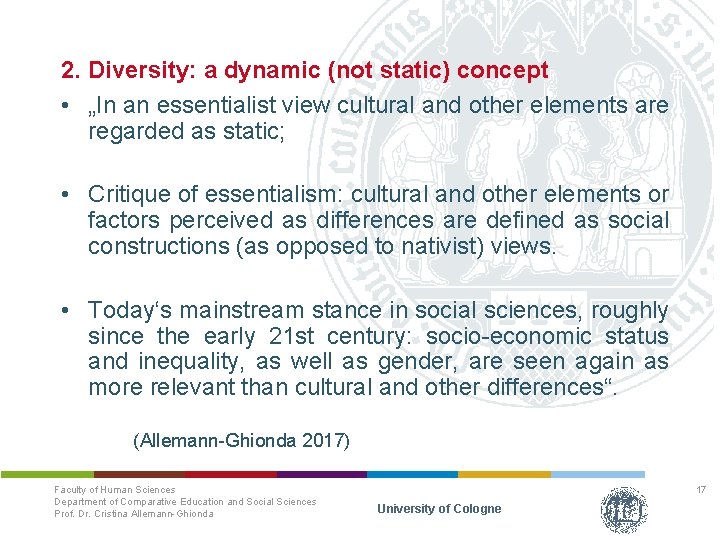 2. Diversity: a dynamic (not static) concept

• „In an essentialist view cultural and other elements are regarded as static;

• Critique of essentialism: cultural and other elements or factors perceived as differences are defined as social constructions (as opposed to nativist) views.

• Today‘s mainstream stance in social sciences, roughly since the early 21st century: socio-economic status and inequality, as well as gender, are seen again as more relevant than cultural and other differences“.

(Allemann-Ghionda 2017)

Faculty of Human Sciences
Department of Comparative Education and Social Sciences
Prof. Dr. Cristina Allemann-Ghionda

University of Cologne

17